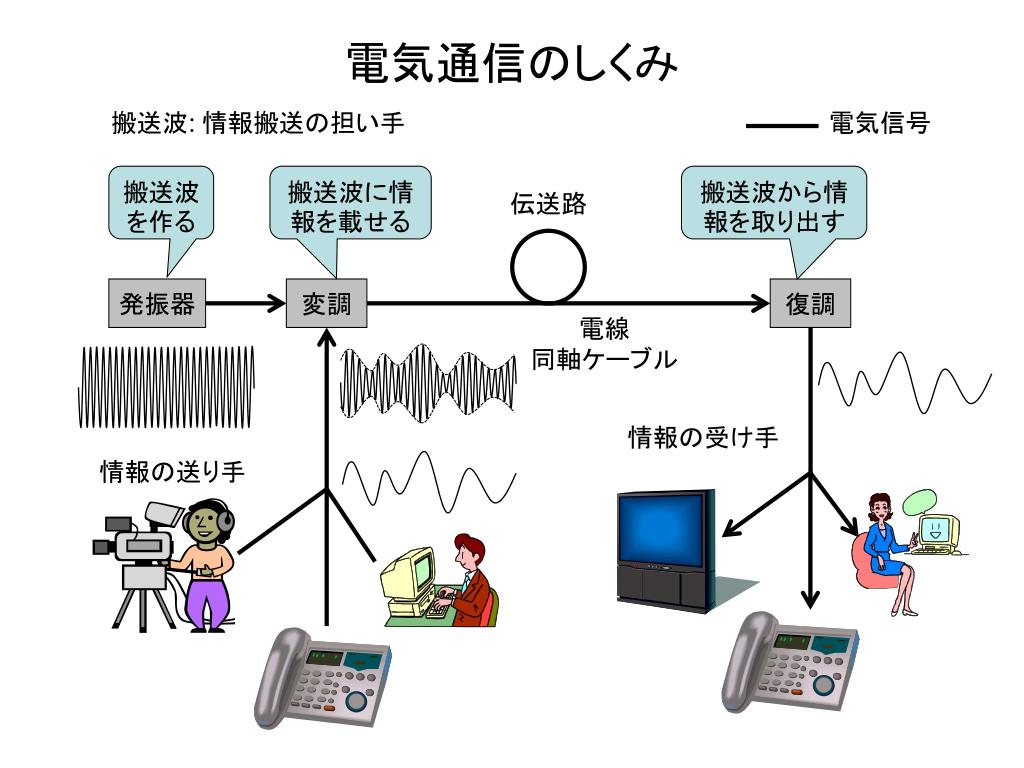 電気通信のしくみ

搬送波: 情報搬送の担い手

電気信号

搬送波を作る

搬送波に情報を載せる

伝送路

搬送波から情報を取り出す

発振器

変調

復調

電線
同軸ケーブル

情報の受け手

情報の送り手